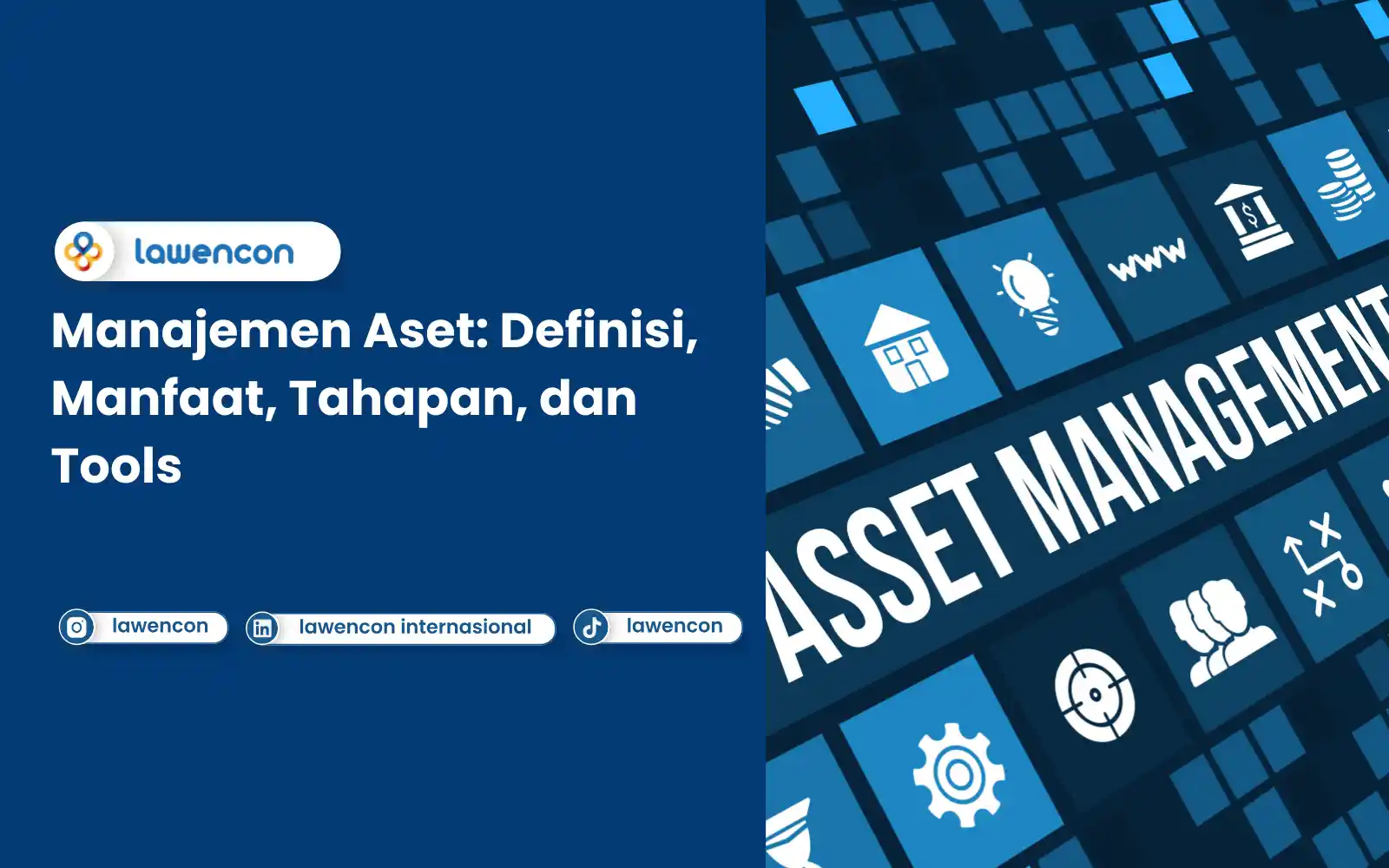 lawencon

Manajemen Aset: Definisi, Manfaat, Tahapan, dan Tools

lawencon lawencon internasional lawencon

www

ASSET MANAGEMENT